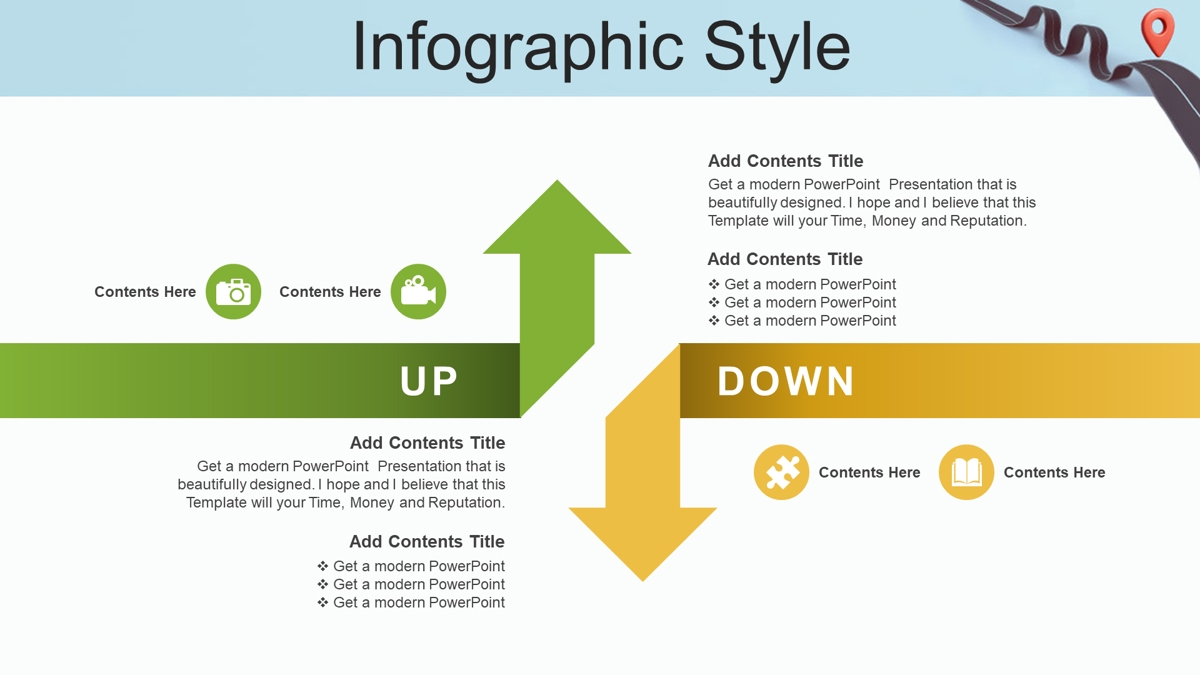 Infographic Style

Add Contents Title
Get a modern PowerPoint Presentation that is beautifully designed. I hope and I believe that this Template will your Time, Money and Reputation.

Add Contents Title
❖ Get a modern PowerPoint
❖ Get a modern PowerPoint
❖ Get a modern PowerPoint

Contents Here

Contents Here

UP

DOWN

Add Contents Title
Get a modern PowerPoint Presentation that is beautifully designed. I hope and I believe that this Template will your Time, Money and Reputation.

Add Contents Title
❖ Get a modern PowerPoint
❖ Get a modern PowerPoint
❖ Get a modern PowerPoint

Contents Here

Contents Here